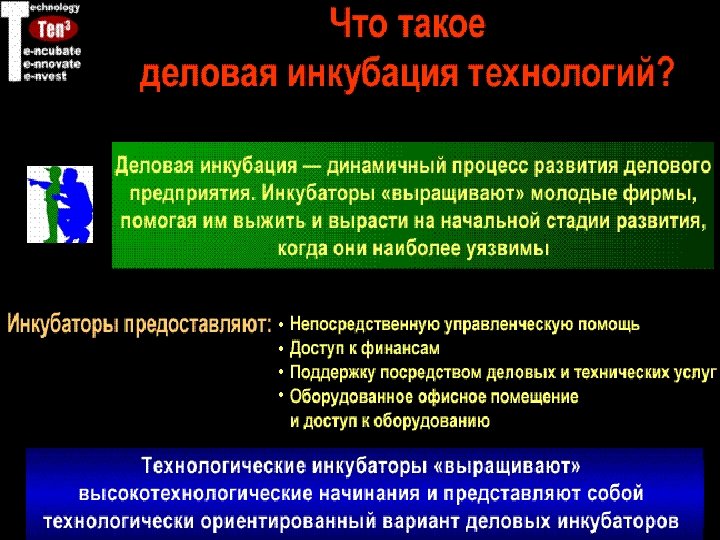 Technology
Ten³
e-ncubate
e-nnovate
e-nvest

Что такое деловая инкубация технологий?

Деловая инкубация — динамичный процесс развития делового предприятия. Инкубаторы «выращивают» молодые фирмы, помогая им выжить и вырасти на начальной стадии развития, когда они наиболее уязвимы

Инкубаторы предоставляют:
• Непосредственную управленческую помощь
• Доступ к финансам
• Поддержку посредством деловых и технических услуг
• Оборудованное офисное помещение и доступ к оборудованию

Технологические инкубаторы «выращивают» высокотехнологические начинания и представляют собой технологически ориентированный вариант деловых инкубаторов